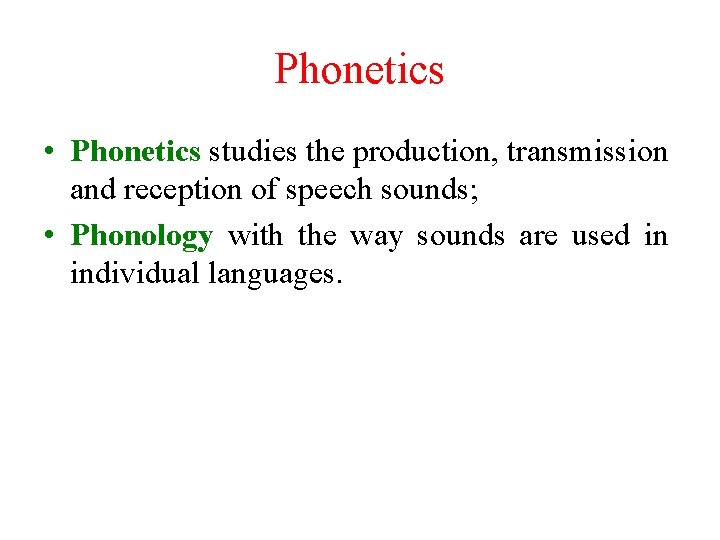 Phonetics

• Phonetics studies the production, transmission and reception of speech sounds;

• Phonology with the way sounds are used in individual languages.